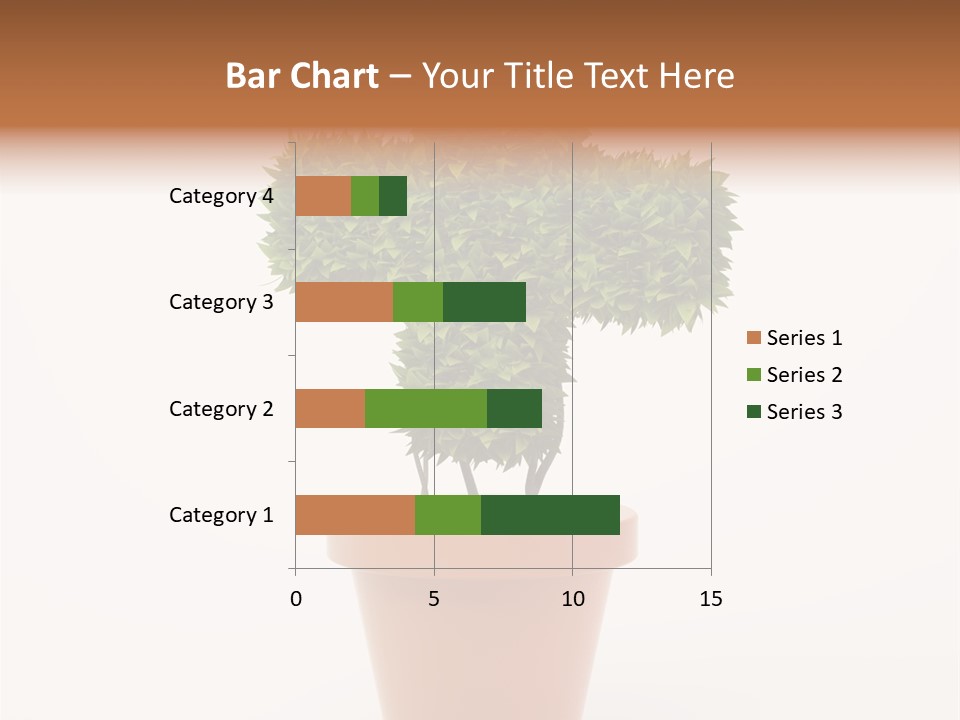 Bar Chart – Your Title Text Here

Category 4
Category 3
Category 2
Category 1

0
5
10
15

Series 1
Series 2
Series 3